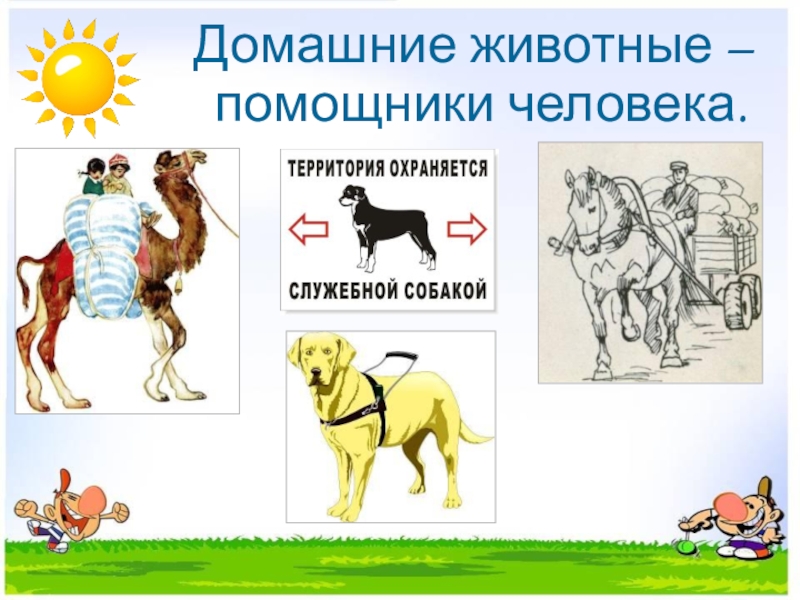 Домашние животные – помощники человека.

ТЕРРИТОРИЯ ОХРАНЯЕТСЯ

СЛУЖЕБНОЙ СОБАКОЙ